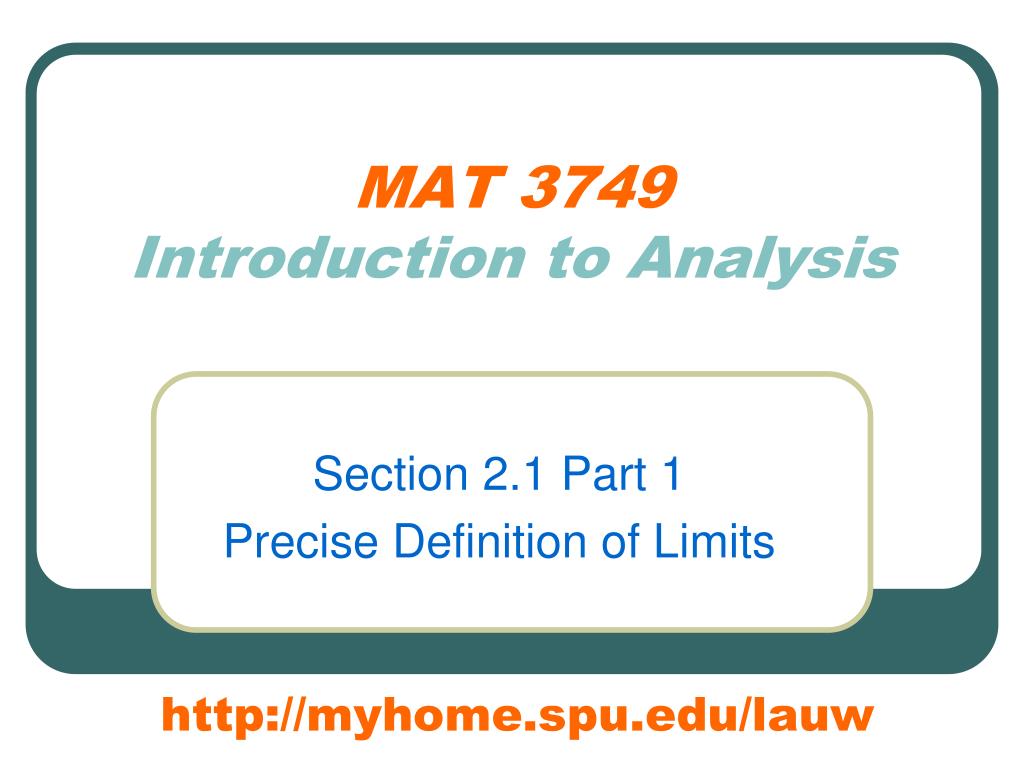 MAT 3749
Introduction to Analysis

Section 2.1 Part 1
Precise Definition of Limits

http://myhome.spu.edu/lauw